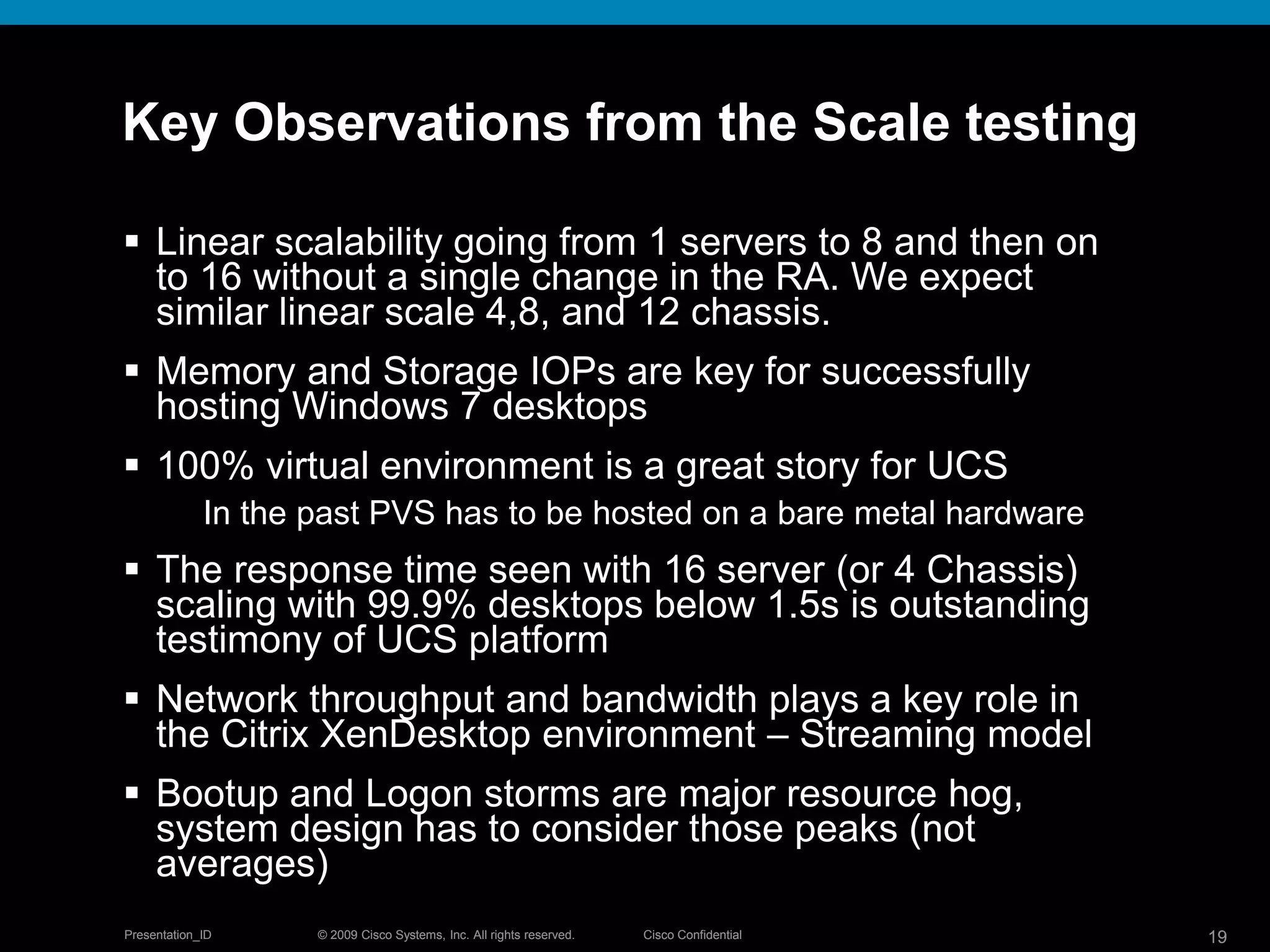 Key Observations from the Scale testing

▪ Linear scalability going from 1 servers to 8 and then on to 16 without a single change in the RA. We expect similar linear scale 4,8, and 12 chassis.

▪ Memory and Storage IOPs are key for successfully hosting Windows 7 desktops

▪ 100% virtual environment is a great story for UCS

In the past PVS has to be hosted on a bare metal hardware

▪ The response time seen with 16 server (or 4 Chassis) scaling with 99.9% desktops below 1.5s is outstanding testimony of UCS platform

▪ Network throughput and bandwidth plays a key role in the Citrix XenDesktop environment – Streaming model

▪ Bootup and Logon storms are major resource hog, system design has to consider those peaks (not averages)

Presentation_ID © 2009 Cisco Systems, Inc. All rights reserved. Cisco Confidential 19